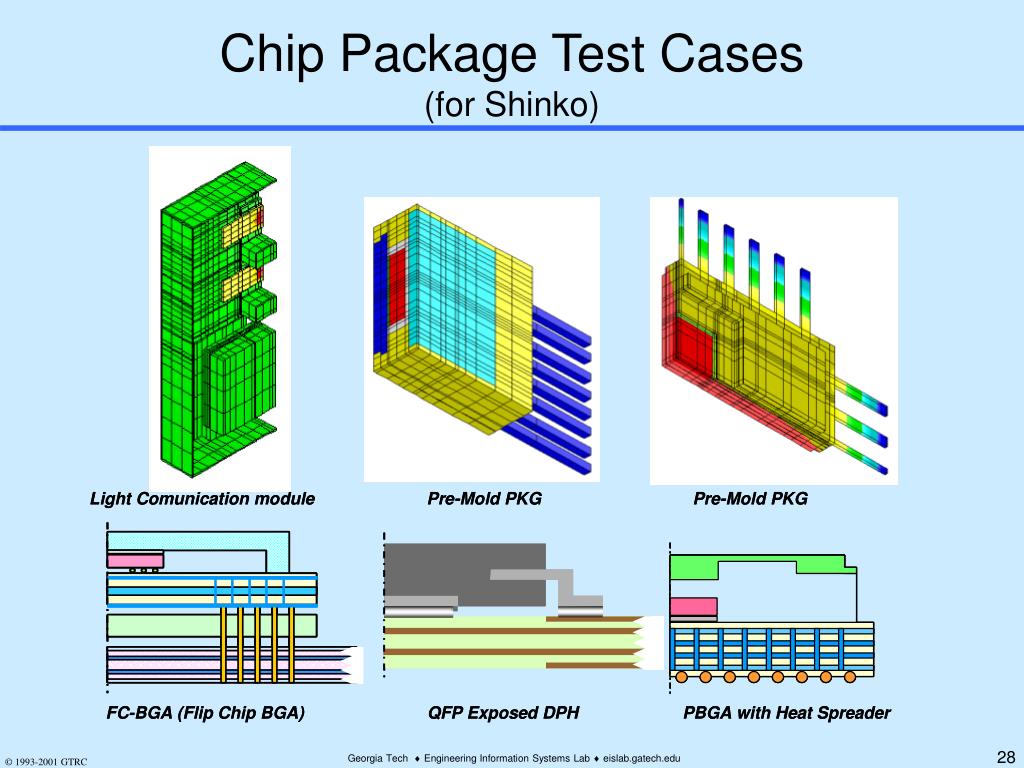 Chip Package Test Cases
(for Shinko)

Light Comunication module

Pre-Mold PKG

Pre-Mold PKG

FC-BGA (Flip Chip BGA)

QFP Exposed DPH

PBGA with Heat Spreader

© 1993-2001 GTRC

Georgia Tech ♦ Engineering Information Systems Lab ♦ eislab.gatech.edu

28